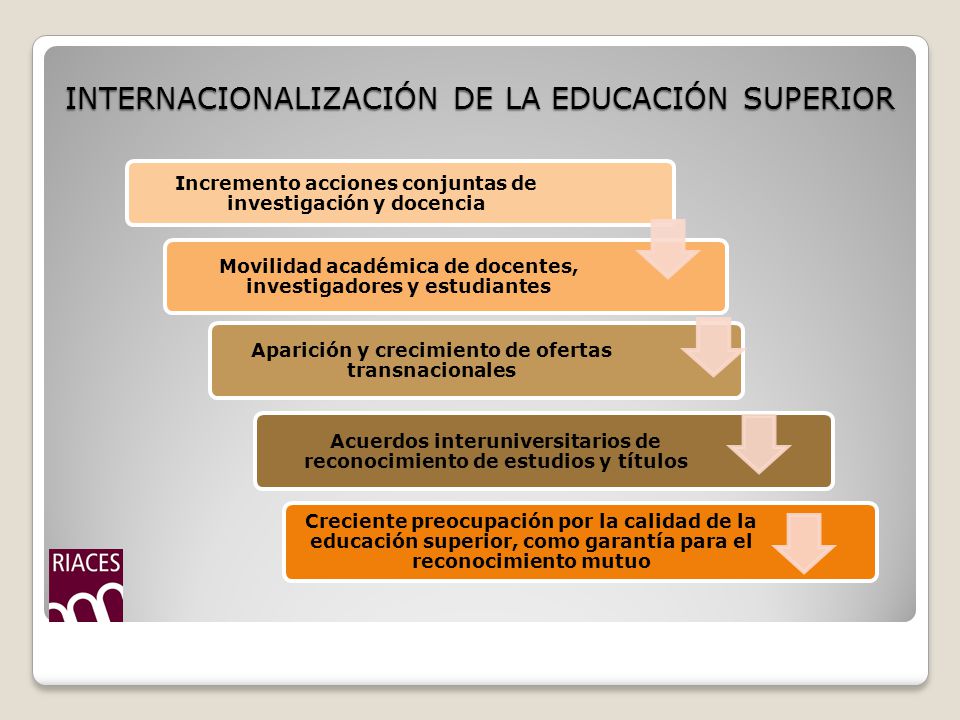 INTERNACIONALIZACIÓN DE LA EDUCACIÓN SUPERIOR

Incremento acciones conjuntas de investigación y docencia

Movilidad académica de docentes, investigadores y estudiantes

Aparición y crecimiento de ofertas transnacionales

Acuerdos interuniversitarios de reconocimiento de estudios y títulos

Creciente preocupación por la calidad de la educación superior, como garantía para el reconocimiento mutuo

RIACES